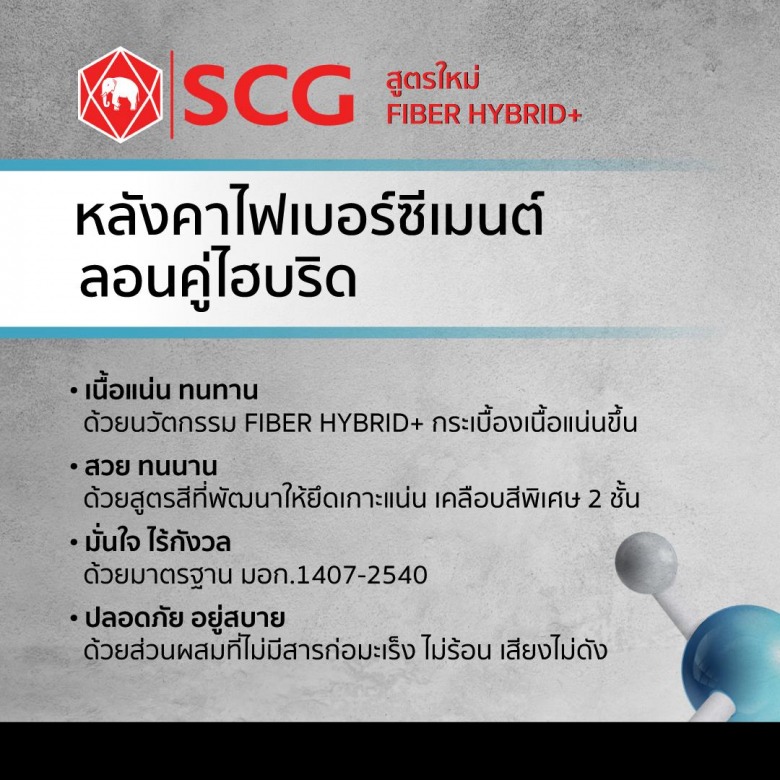 SCG สูตรใหม่ FIBER HYBRID+

หลังคาไฟเบอร์ซีเมนต์ ลอนคู่ไฮบริด

• เนื้อแน่น ทนทาน
ด้วยนวัตกรรม FIBER HYBRID+ กระเบื้องเนื้อแน่นขึ้น

• สวย ทนนาน
ด้วยสูตรสีที่พัฒนาให้ยึดเกาะแน่น เคลือบสีพิเศษ 2 ชั้น

• มั่นใจ ไร้กังวล
ด้วยมาตรฐาน มอก.1407-2540

• ปลอดภัย อยู่สบาย
ด้วยส่วนผสมที่ไม่มีสารก่อมะเร็ง ไม่ร้อน เสียงไม่ดัง